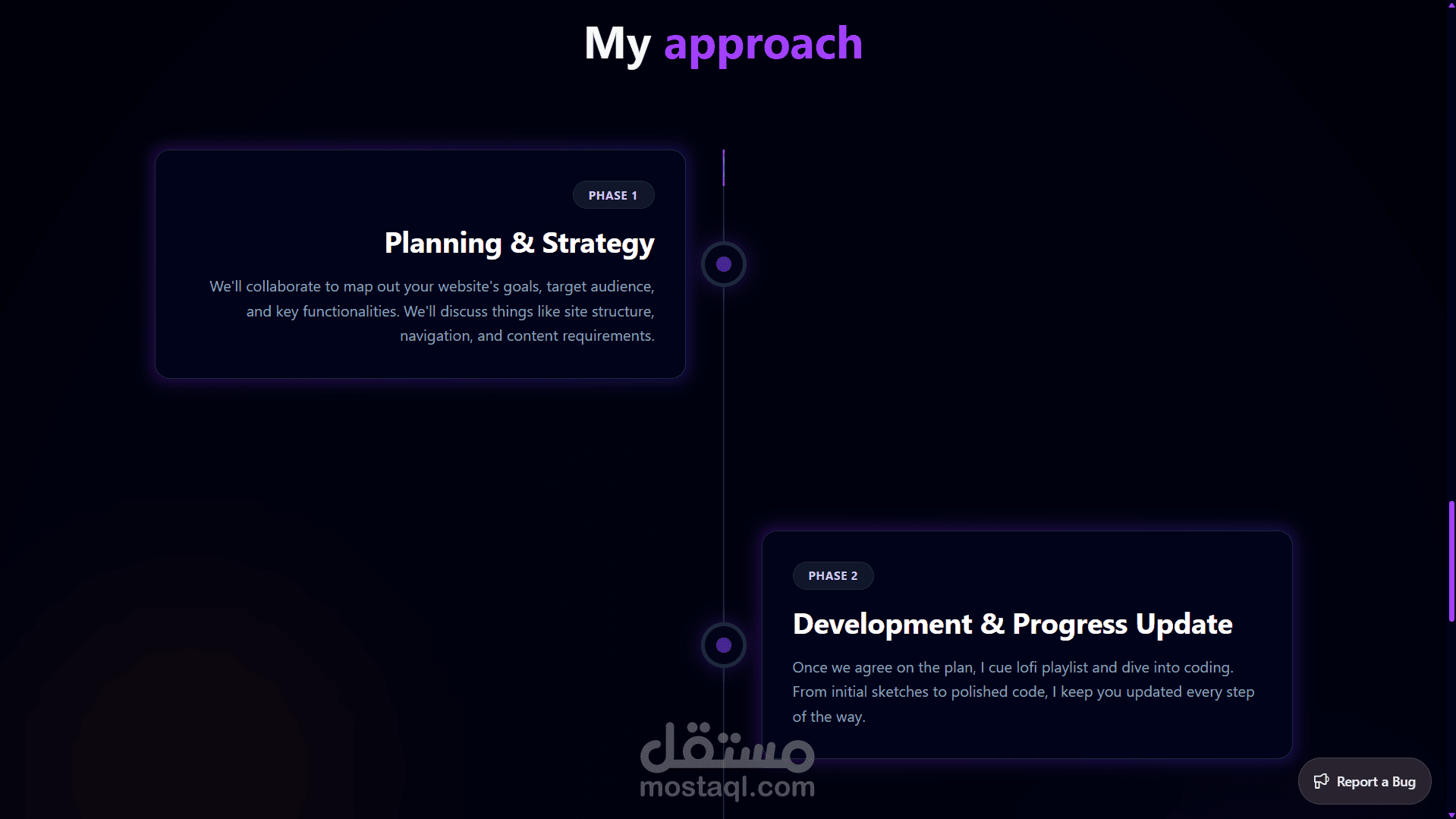 My approach

PHASE 1

Planning & Strategy

We'll collaborate to map out your website's goals, target audience, and key functionalities. We'll discuss things like site structure, navigation, and content requirements.

PHASE 2

Development & Progress Update

Once we agree on the plan, I cue lofi playlist and dive into coding. From initial sketches to polished code, I keep you updated every step of the way.

مستقل
mostaql.com

Report a Bug